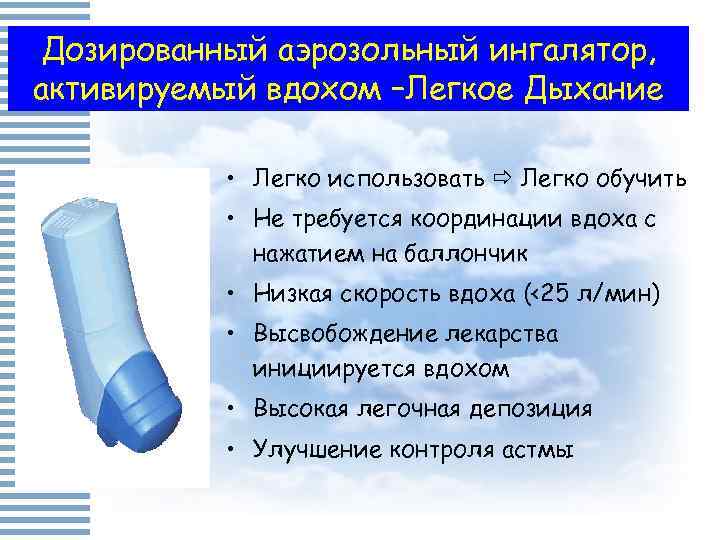 Дозированный аэрозольный ингалятор, активируемый вдохом –Легкое Дыхание

• Легко использовать ⇨ Легко обучить
• Не требуется координации вдоха с нажатием на баллончик
• Низкая скорость вдоха (<25 л/мин)
• Высвобождение лекарства инициируется вдохом
• Высокая легочная депозиция
• Улучшение контроля астмы